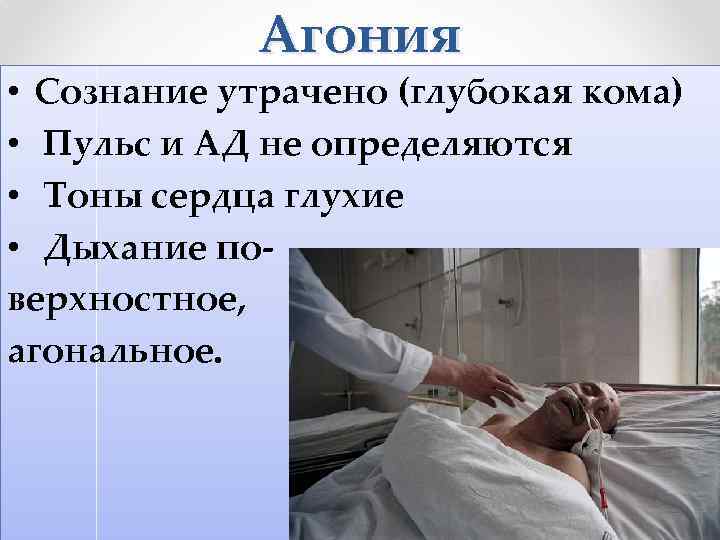 Агония

• Сознание утрачено (глубокая кома)
• Пульс и АД не определяются
• Тоны сердца глухие
• Дыхание поверхностное, агональное.